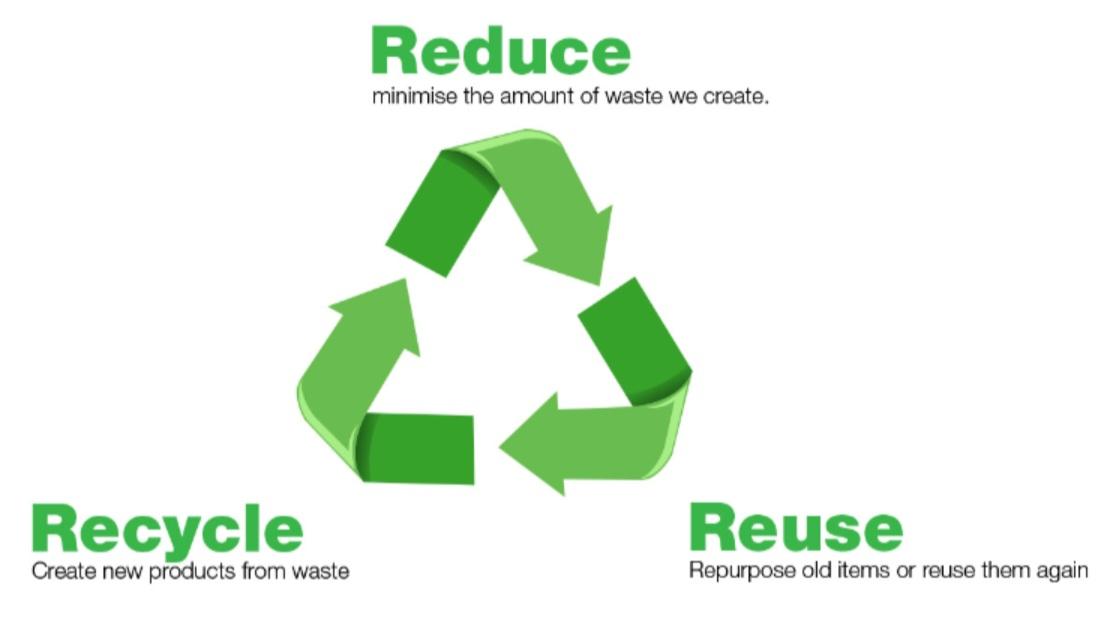 Reduce
minimise the amount of waste we create.

Recycle
Create new products from waste

Reuse
Repurpose old items or reuse them again